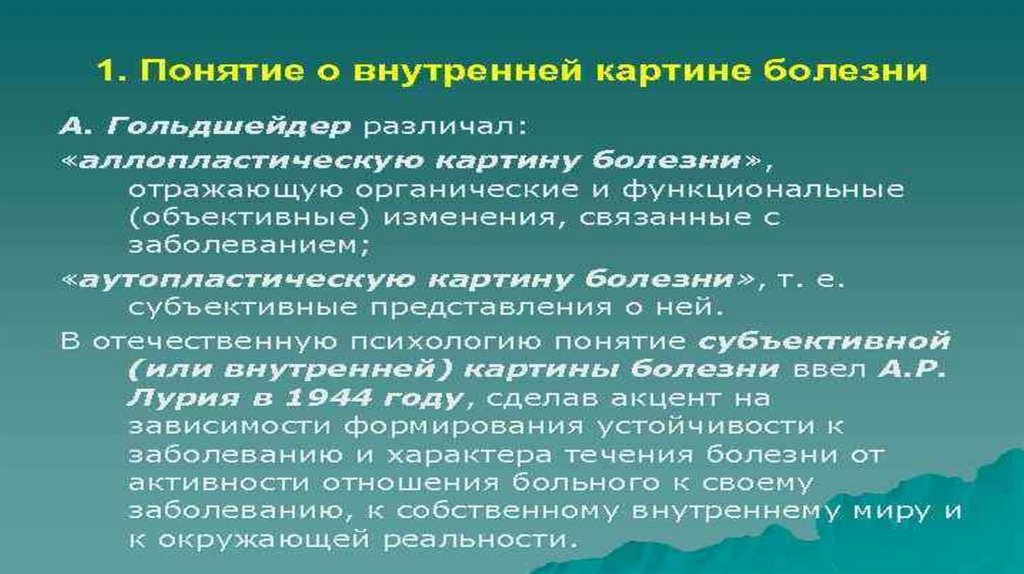 1. Понятие о внутренней картине болезни

А. Гольдшейдер различал:

«аллопластическую картину болезни», отражающую органические и функциональные (объективные) изменения, связанные с заболеванием;

«аутопластическую картину болезни», т. е. субъективные представления о ней.

В отечественную психологию понятие субъективной (или внутренней) картины болезни ввел А.Р. Лурия в 1944 году, сделав акцент на зависимости формирования устойчивости к заболеванию и характера течения болезни от активности отношения больного к своему заболеванию, к собственному внутреннему миру и к окружающей реальности.